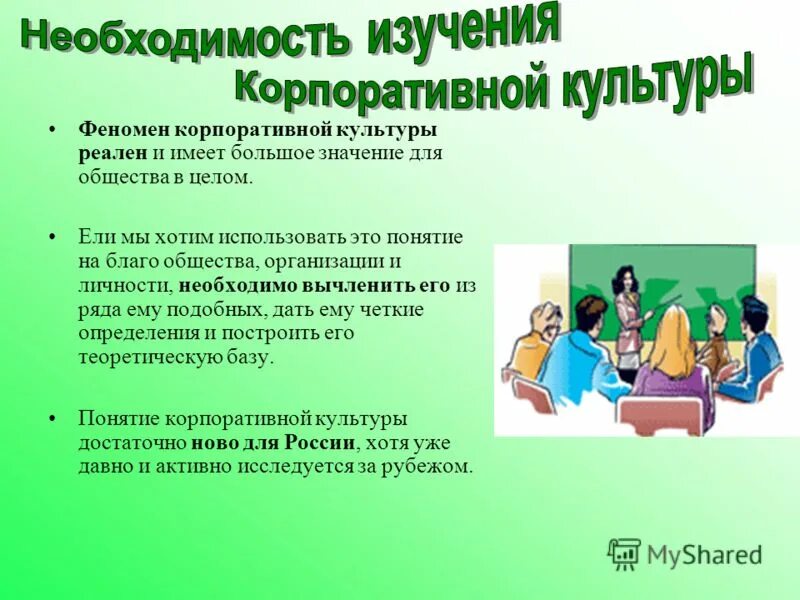 Необходимость изучения Корпоративной культуры

• Феномен корпоративной культуры реален и имеет большое значение для общества в целом.

• Ели мы хотим использовать это понятие на благо общества, организации и личности, необходимо вычленить его из ряда ему подобных, дать ему четкие определения и построить его теоретическую базу.

• Понятие корпоративной культуры достаточно ново для России, хотя уже давно и активно исследуется за рубежом.

MyShared